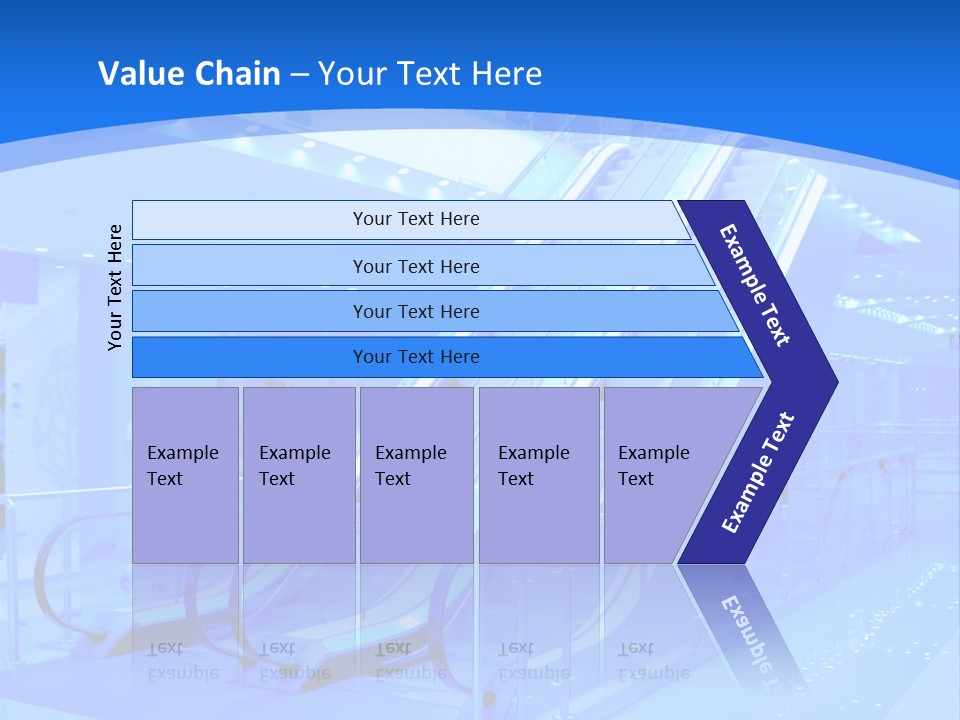 Value Chain – Your Text Here

Your Text Here

Your Text Here

Your Text Here

Your Text Here

Your Text Here

Example Text

Example Text

Example Text

Example Text

Example Text

Example Text

Example Text